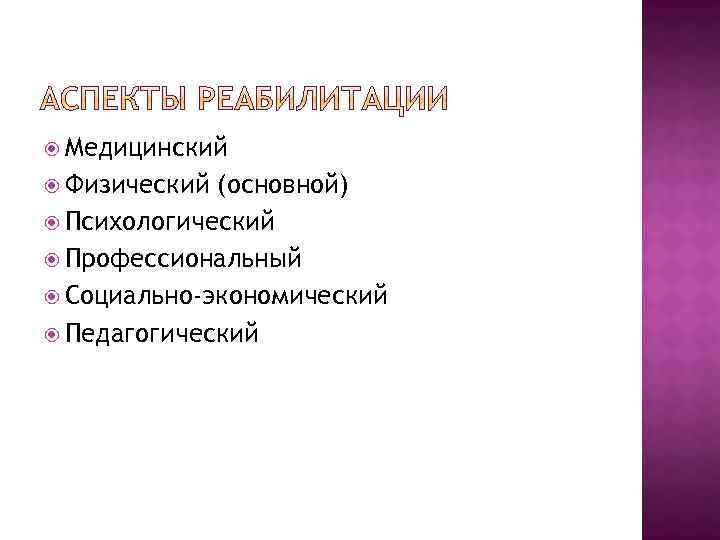 АСПЕКТЫ РЕАБИЛИТАЦИИ

Медицинский
Физический (основной)
Психологический
Профессиональный
Социально-экономический
Педагогический